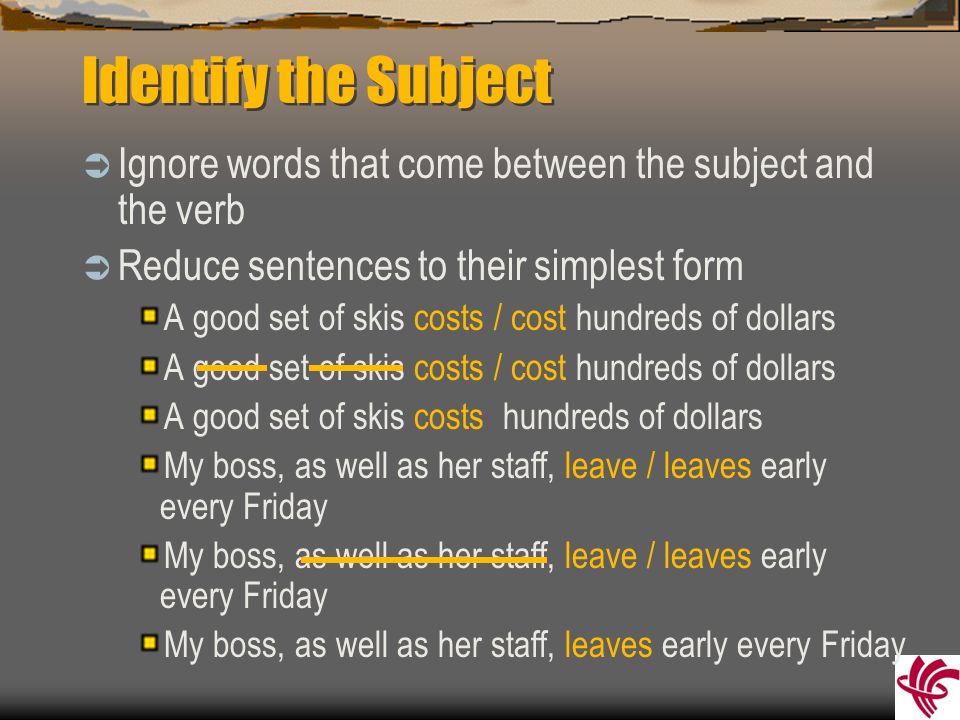 Identify the Subject

Ignore words that come between the subject and the verb

Reduce sentences to their simplest form

A good set of skis costs / cost hundreds of dollars

A good set of skis costs / cost hundreds of dollars

A good set of skis costs hundreds of dollars

My boss, as well as her staff, leave / leaves early every Friday

My boss, as well as her staff, leave / leaves early every Friday

My boss, as well as her staff, leaves early every Friday